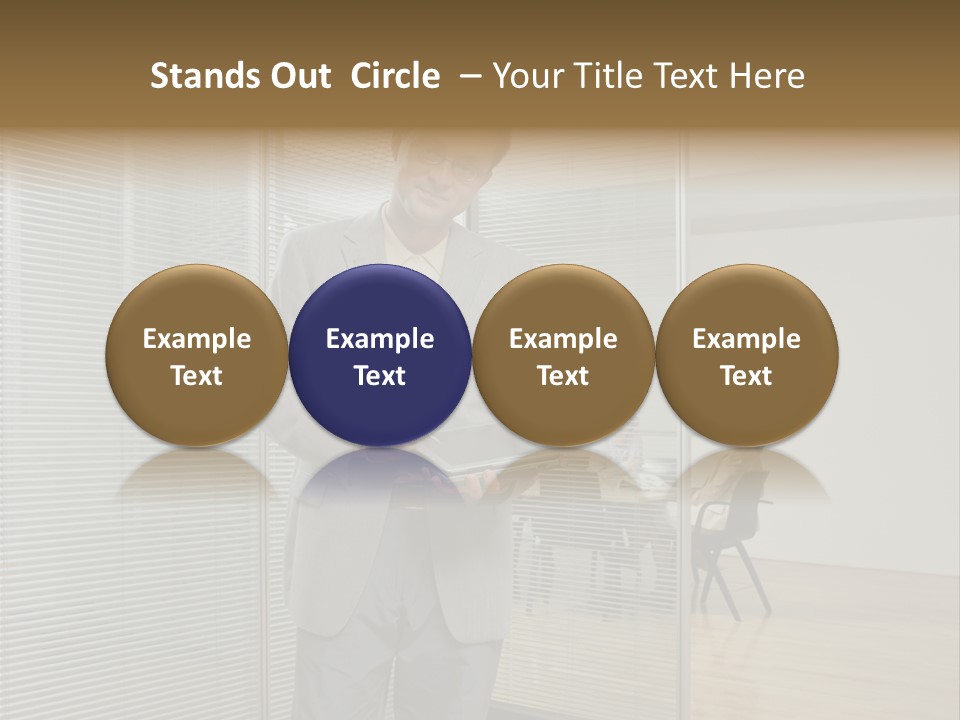 Stands Out Circle – Your Title Text Here

Example Text

Example Text

Example Text

Example Text